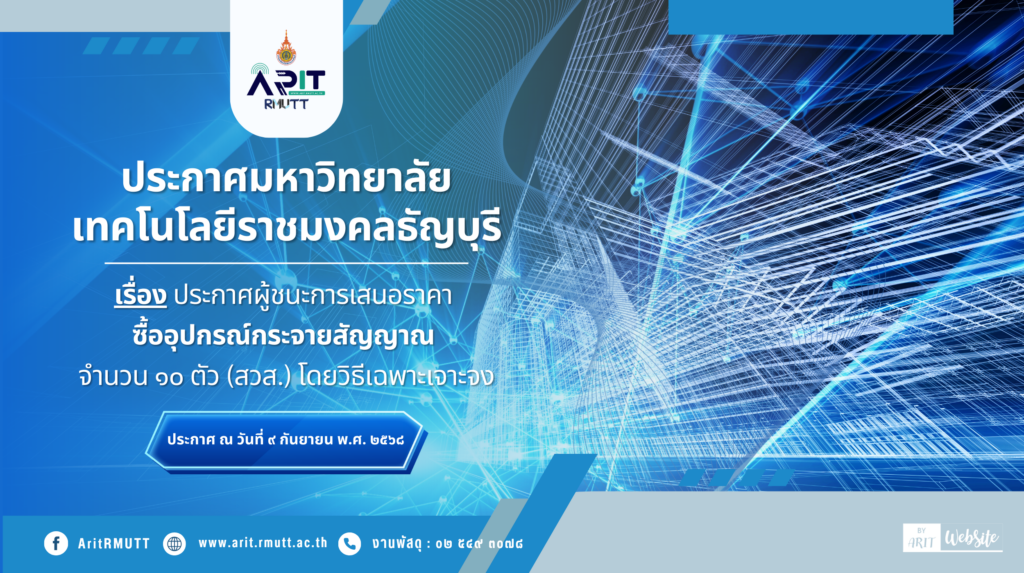 ARIT
RMUTT

ประกาศมหาวิทยาลัย
เทคโนโลยีราชมงคลธัญบุรี

เรื่อง ประกาศผู้ชนะการเสนอราคา
ซื้ออุปกรณ์กระจายสัญญาณ
จำนวน ๑๐ ตัว (สวส.) โดยวิธีเฉพาะเจาะจง

ประกาศ ณ วันที่ ๙ กันยายน พ.ศ. ๒๕๖๘

AritRMUTT www.arit.rmutt.ac.th งานพัสดุ : ๐๒ ๕๔๙ ๓๐๗๘

BY ARIT Website